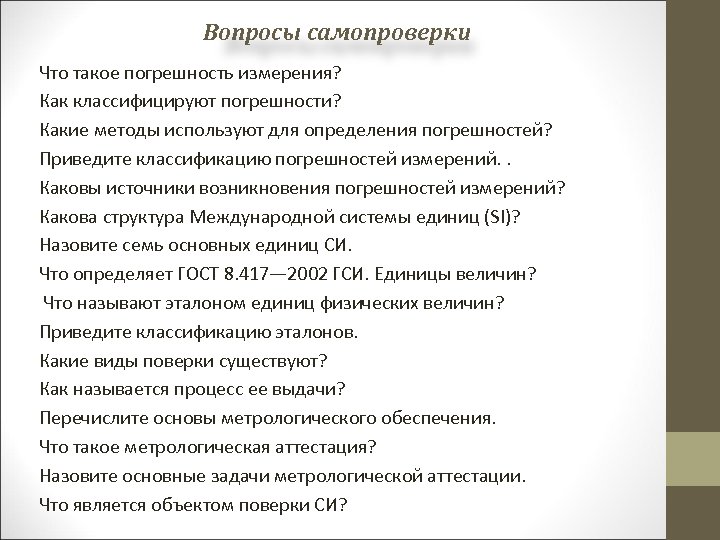 Вопросы самопроверки

Что такое погрешность измерения?
Как классифицируют погрешности?
Какие методы используют для определения погрешностей?
Приведите классификацию погрешностей измерений. .
Каковы источники возникновения погрешностей измерений?
Какова структура Международной системы единиц (SI)?
Назовите семь основных единиц СИ.
Что определяет ГОСТ 8.417—2002 ГСИ. Единицы величин?
Что называют эталоном единиц физических величин?
Приведите классификацию эталонов.
Какие виды поверки существуют?
Как называется процесс ее выдачи?
Перечислите основы метрологического обеспечения.
Что такое метрологическая аттестация?
Назовите основные задачи метрологической аттестации.
Что является объектом поверки СИ?